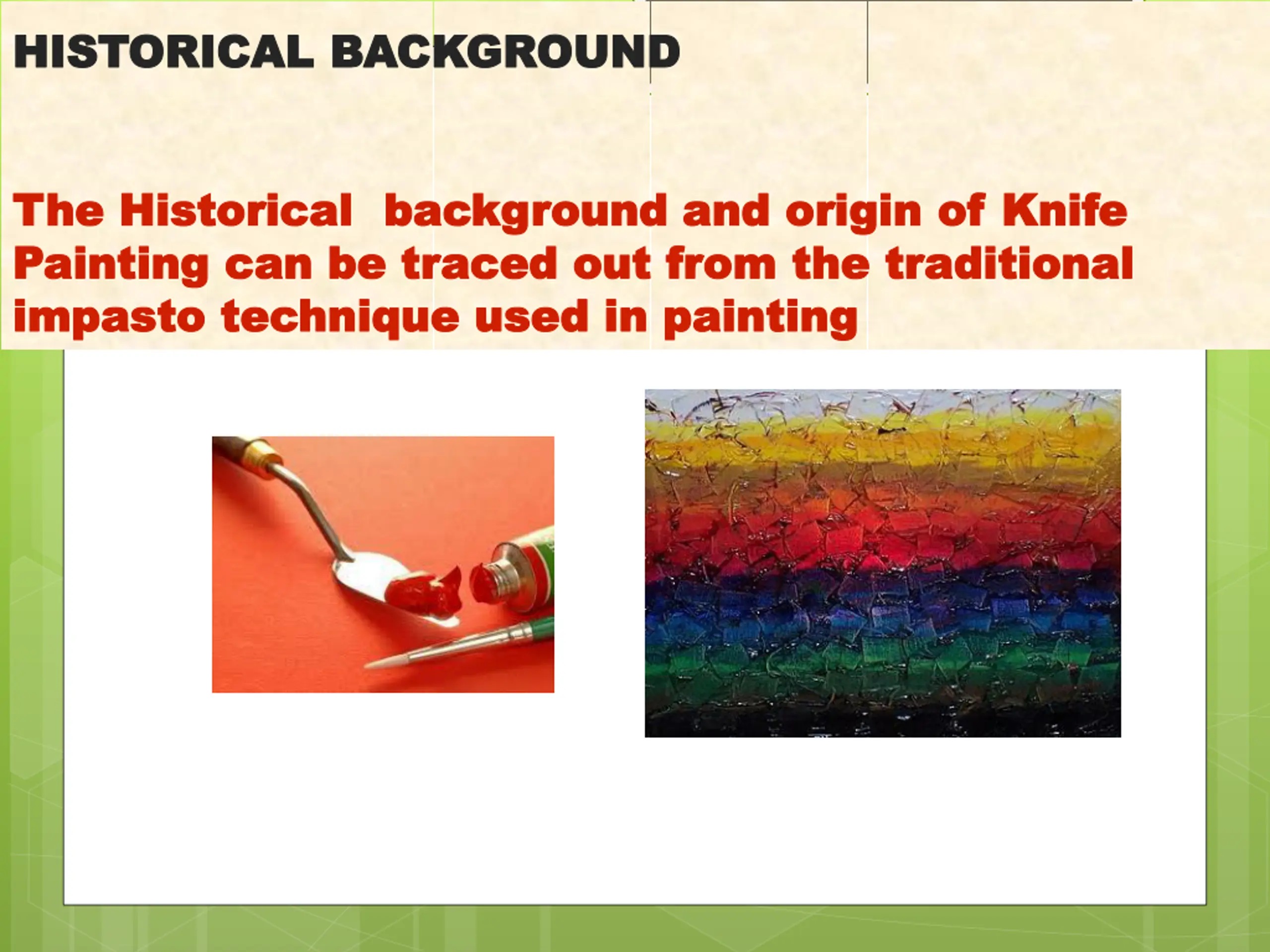 HISTORICAL BACKGROUND

The Historical background and origin of Knife Painting can be traced out from the traditional impasto technique used in painting